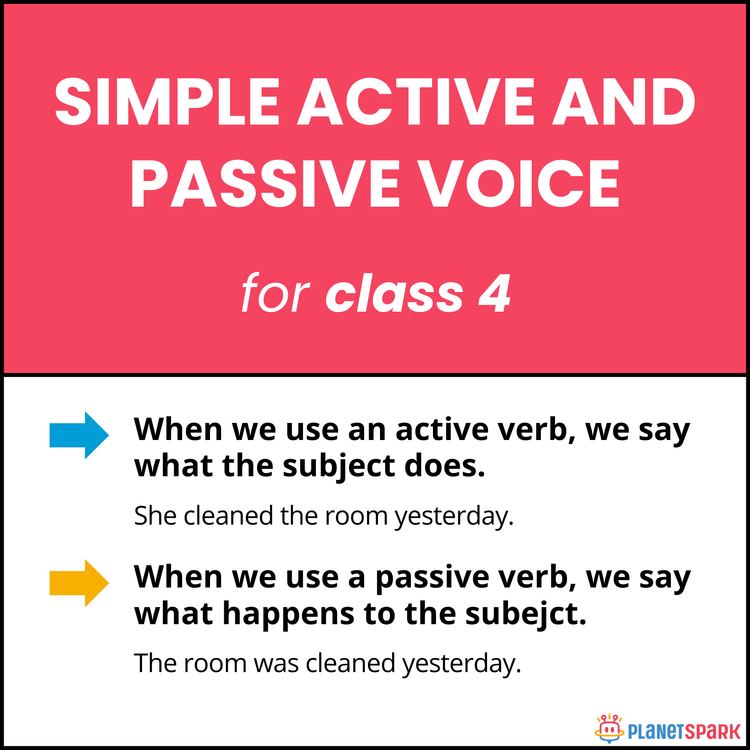 SIMPLE ACTIVE AND PASSIVE VOICE

for class 4

When we use an active verb, we say what the subject does.

She cleaned the room yesterday.

When we use a passive verb, we say what happens to the subejct.

The room was cleaned yesterday.

PLANETSPARK